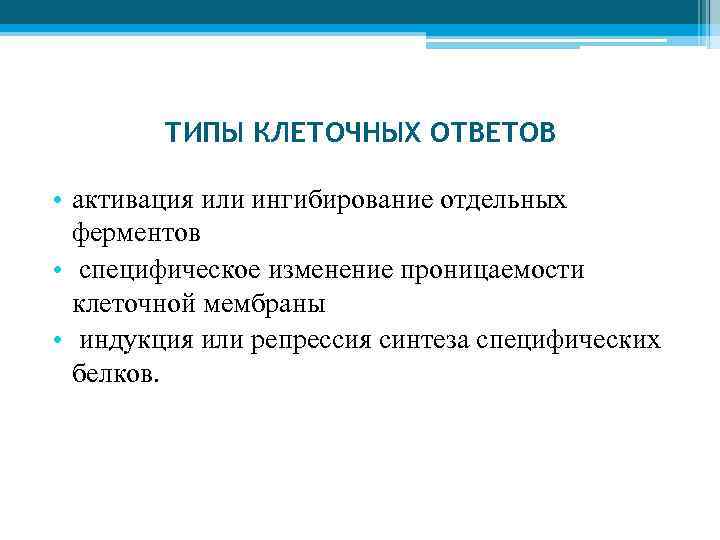 ТИПЫ КЛЕТОЧНЫХ ОТВЕТОВ

• активация или ингибирование отдельных ферментов
• специфическое изменение проницаемости клеточной мембраны
• индукция или репрессия синтеза специфических белков.